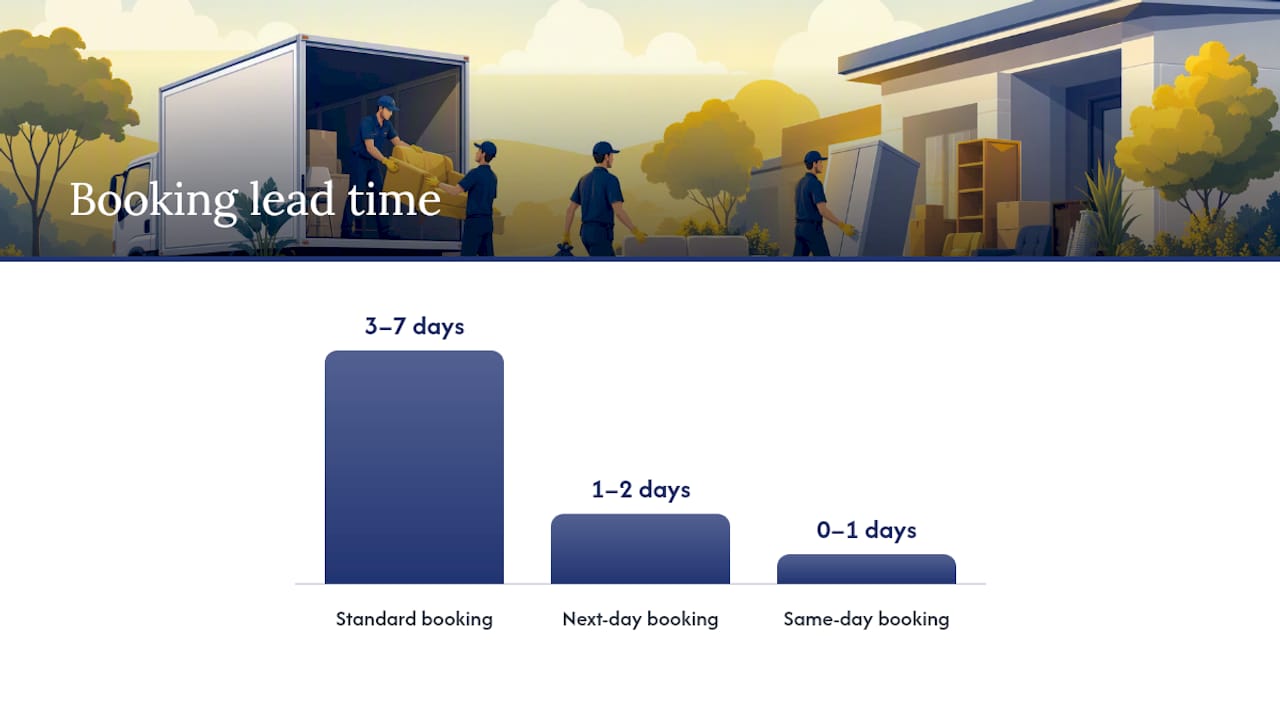 Booking lead time

3–7 days

1–2 days

0–1 days

Standard booking

Next-day booking

Same-day booking